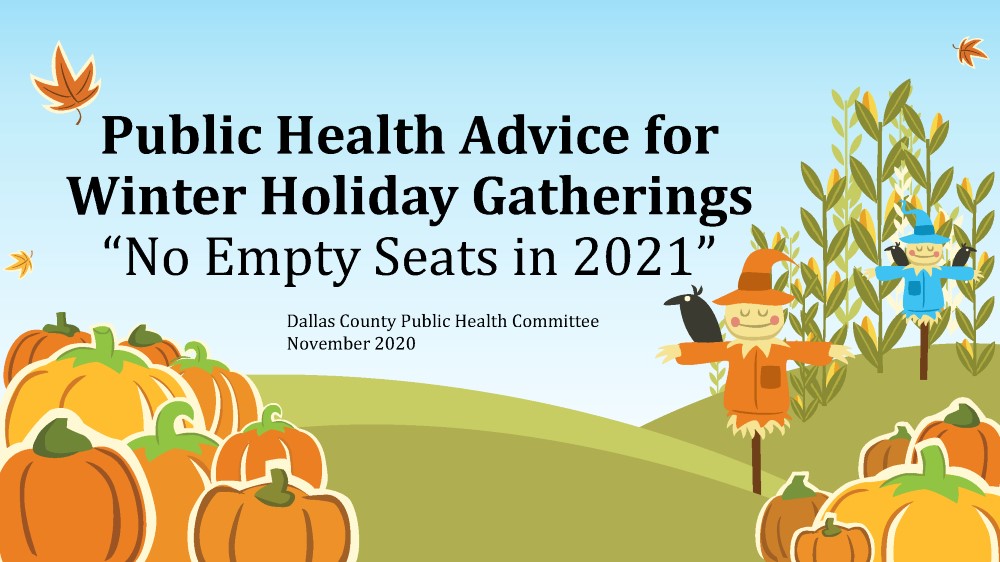 Public Health Advice for Winter Holiday Gatherings
“No Empty Seats in 2021”

Dallas County Public Health Committee
November 2020